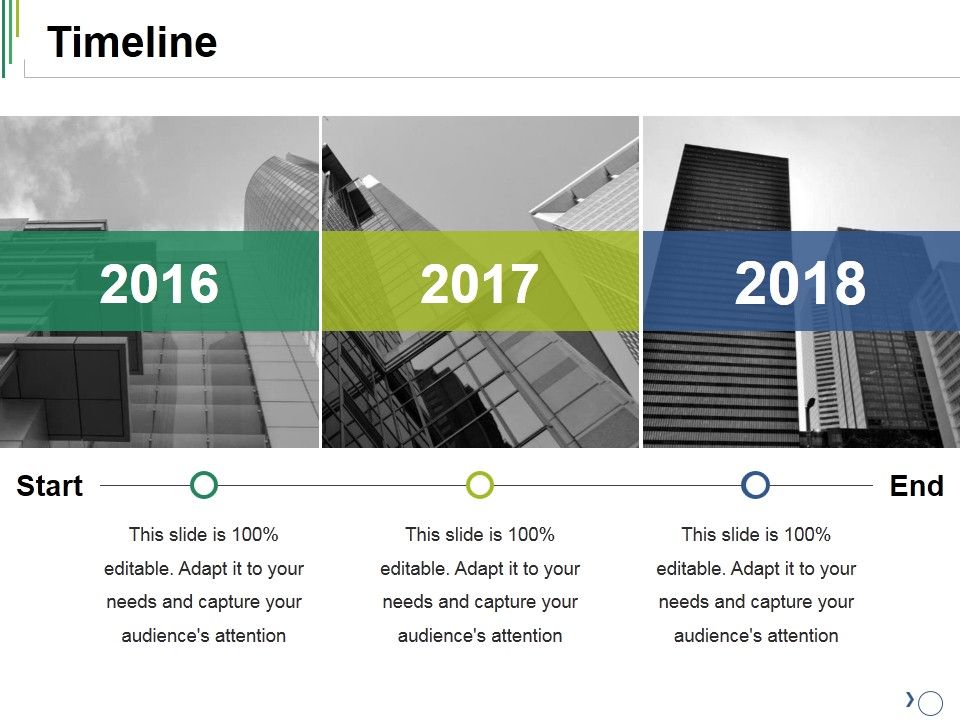 Timeline

2016

2017

2018

Start

End

This slide is 100% editable. Adapt it to your needs and capture your audience's attention

This slide is 100% editable. Adapt it to your needs and capture your audience's attention

This slide is 100% editable. Adapt it to your needs and capture your audience's attention